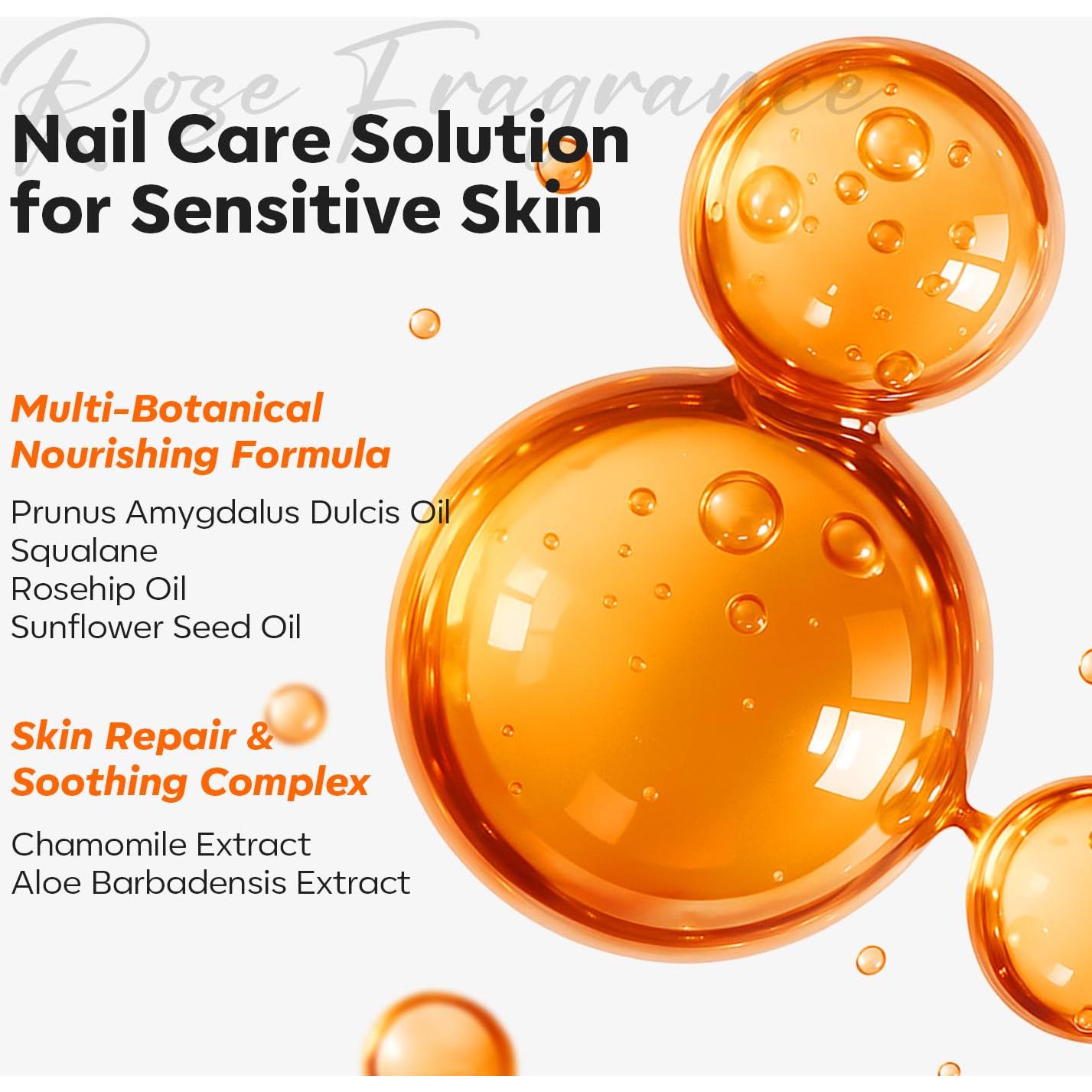 Rose Fragrance

Nail Care Solution for Sensitive Skin

Multi-Botanical Nourishing Formula

Prunus Amygdalus Dulcis Oil
Squalane
Rosehip Oil
Sunflower Seed Oil

Skin Repair & Soothing Complex

Chamomile Extract
Aloe Barbadensis Extract